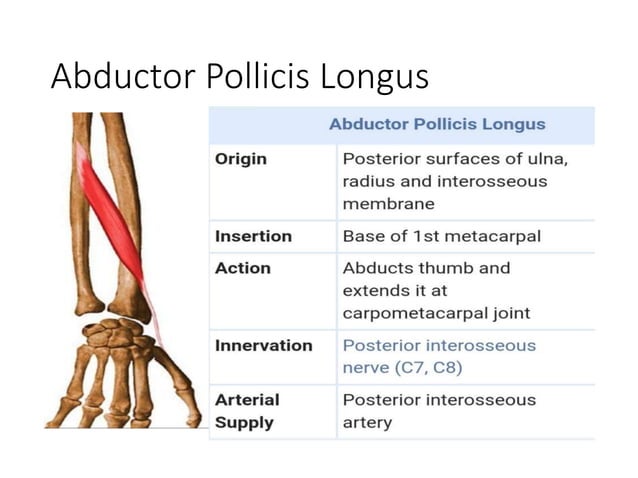 Abductor Pollicis Longus

| Abductor Pollicis Longus | |
|---|---|
| Origin | Posterior surfaces of ulna, radius and interosseous membrane |
| Insertion | Base of 1st metacarpal |
| Action | Abducts thumb and extends it at carpometacarpal joint |
| Innervation | Posterior interosseous nerve (C7, C8) |
| Arterial Supply | Posterior interosseous artery |